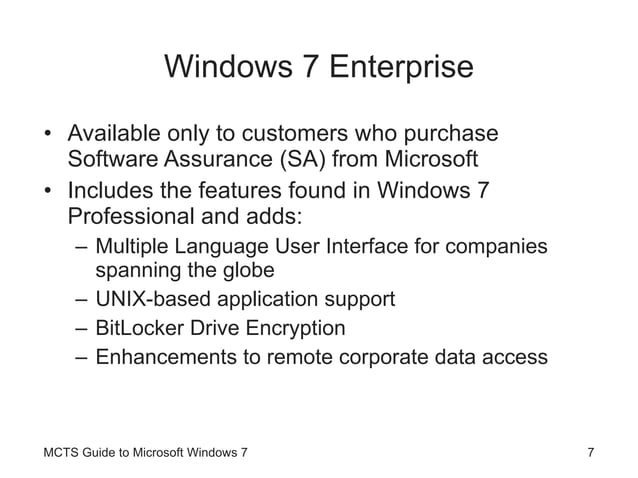 Windows 7 Enterprise

• Available only to customers who purchase Software Assurance (SA) from Microsoft
• Includes the features found in Windows 7 Professional and adds:
– Multiple Language User Interface for companies spanning the globe
– UNIX-based application support
– BitLocker Drive Encryption
– Enhancements to remote corporate data access

MCTS Guide to Microsoft Windows 7

7